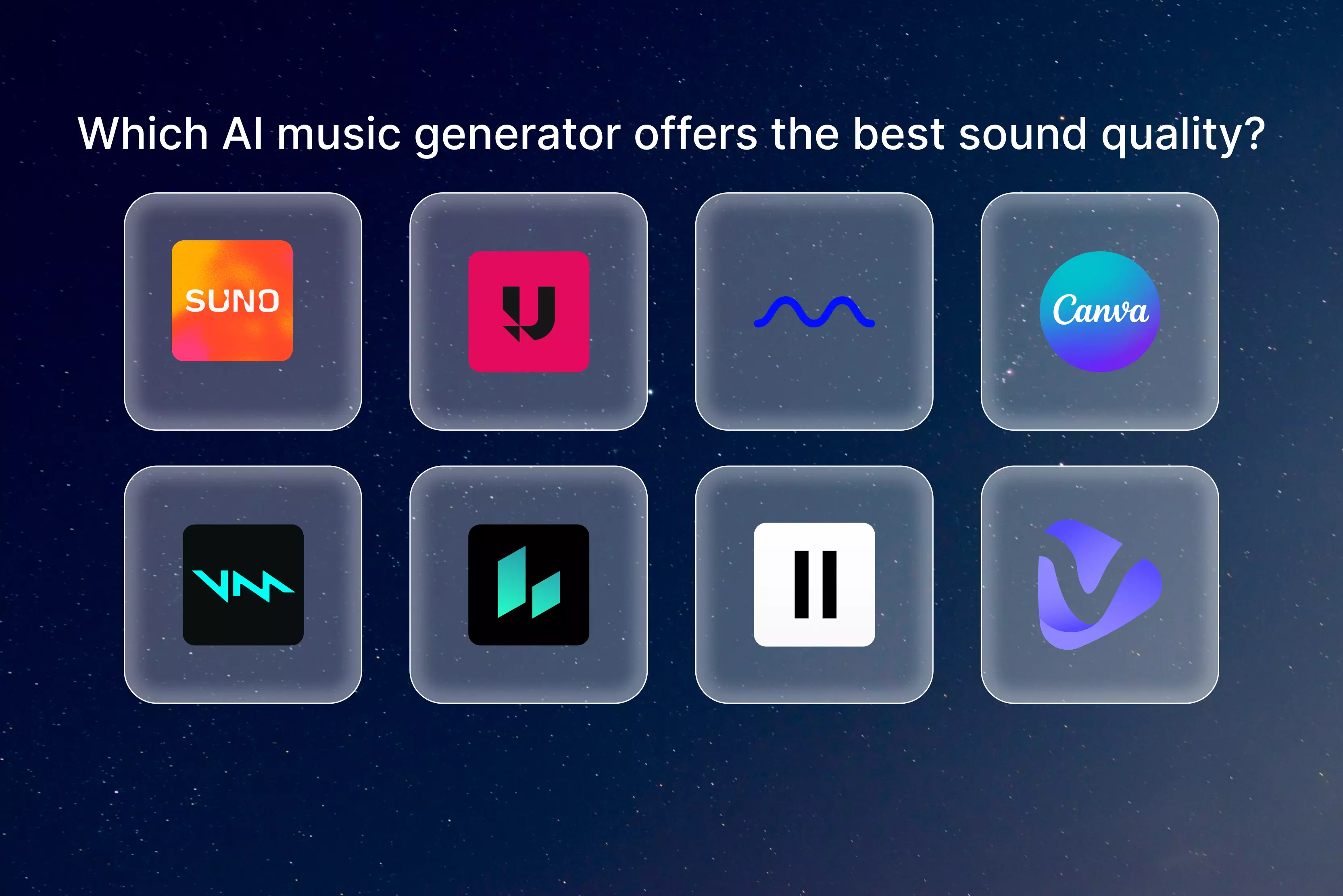 Which AI music generator offers the best sound quality?

SUNO

Canva